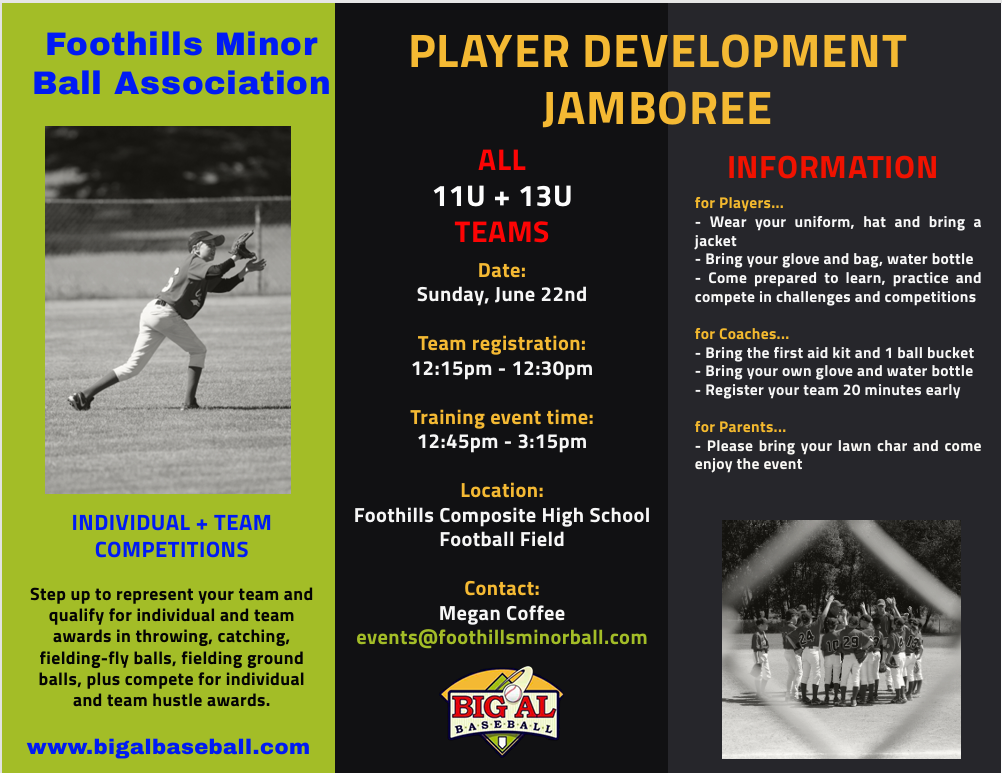 Foothills Minor Ball Association

INDIVIDUAL + TEAM COMPETITIONS

Step up to represent your team and qualify for individual and team awards in throwing, catching, fielding-fly balls, fielding ground balls, plus compete for individual and team hustle awards.

www.bigalbaseball.com

PLAYER DEVELOPMENT JAMBOREE

ALL
11U + 13U
TEAMS

Date:
Sunday, June 22nd

Team registration:
12:15pm - 12:30pm

Training event time:
12:45pm - 3:15pm

Location:
Foothills Composite High School
Football Field

Contact:
Megan Coffee
events@foothillsminorball.com

BIG AL
BASEBALL

INFORMATION

for Players...
- Wear your uniform, hat and bring a jacket
- Bring your glove and bag, water bottle
- Come prepared to learn, practice and compete in challenges and competitions

for Coaches...
- Bring the first aid kit and 1 ball bucket
- Bring your own glove and water bottle
- Register your team 20 minutes early

for Parents...
- Please bring your lawn char and come enjoy the event